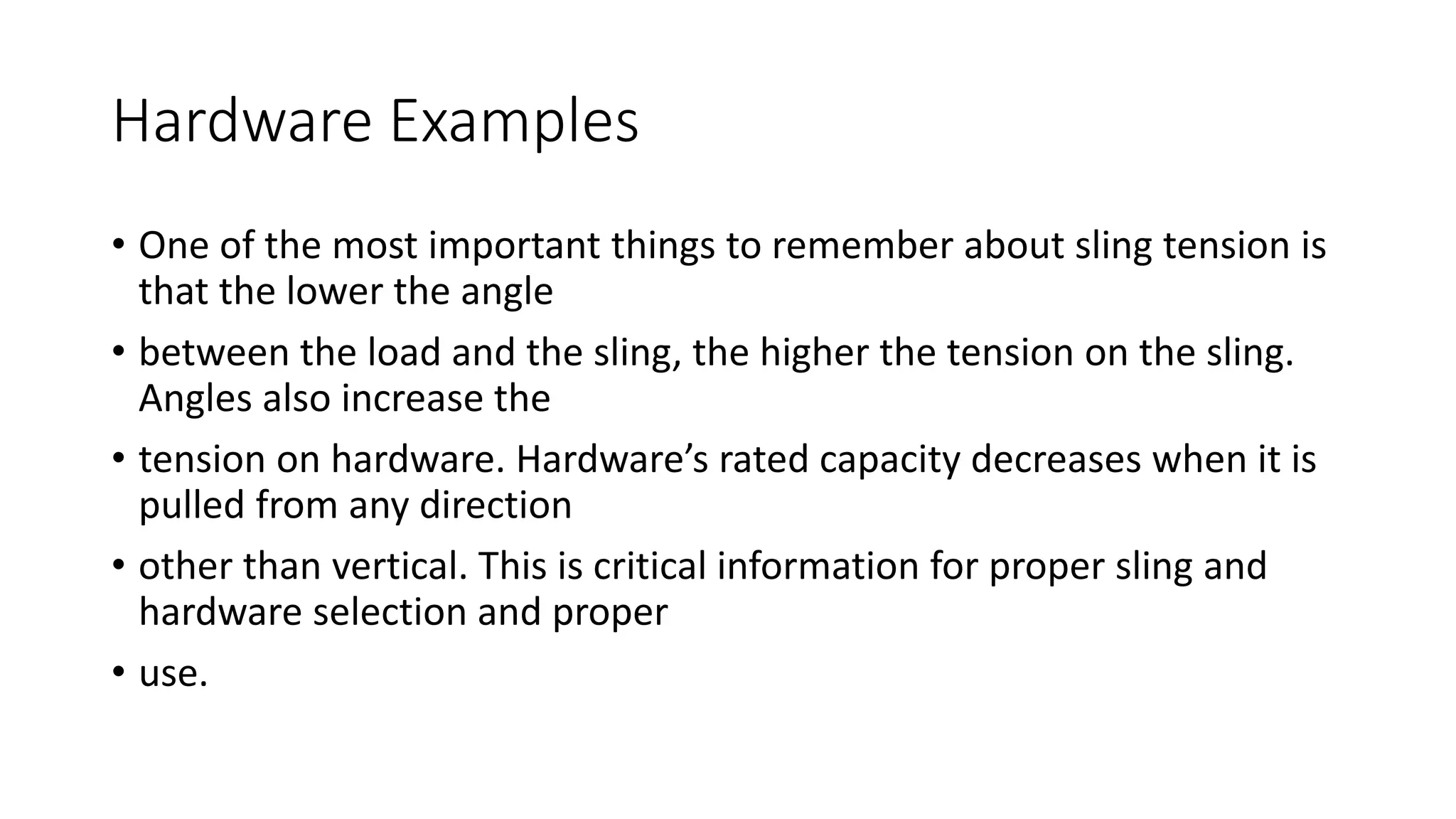 Hardware Examples

• One of the most important things to remember about sling tension is that the lower the angle

• between the load and the sling, the higher the tension on the sling. Angles also increase the

• tension on hardware. Hardware’s rated capacity decreases when it is pulled from any direction

• other than vertical. This is critical information for proper sling and hardware selection and proper

• use.